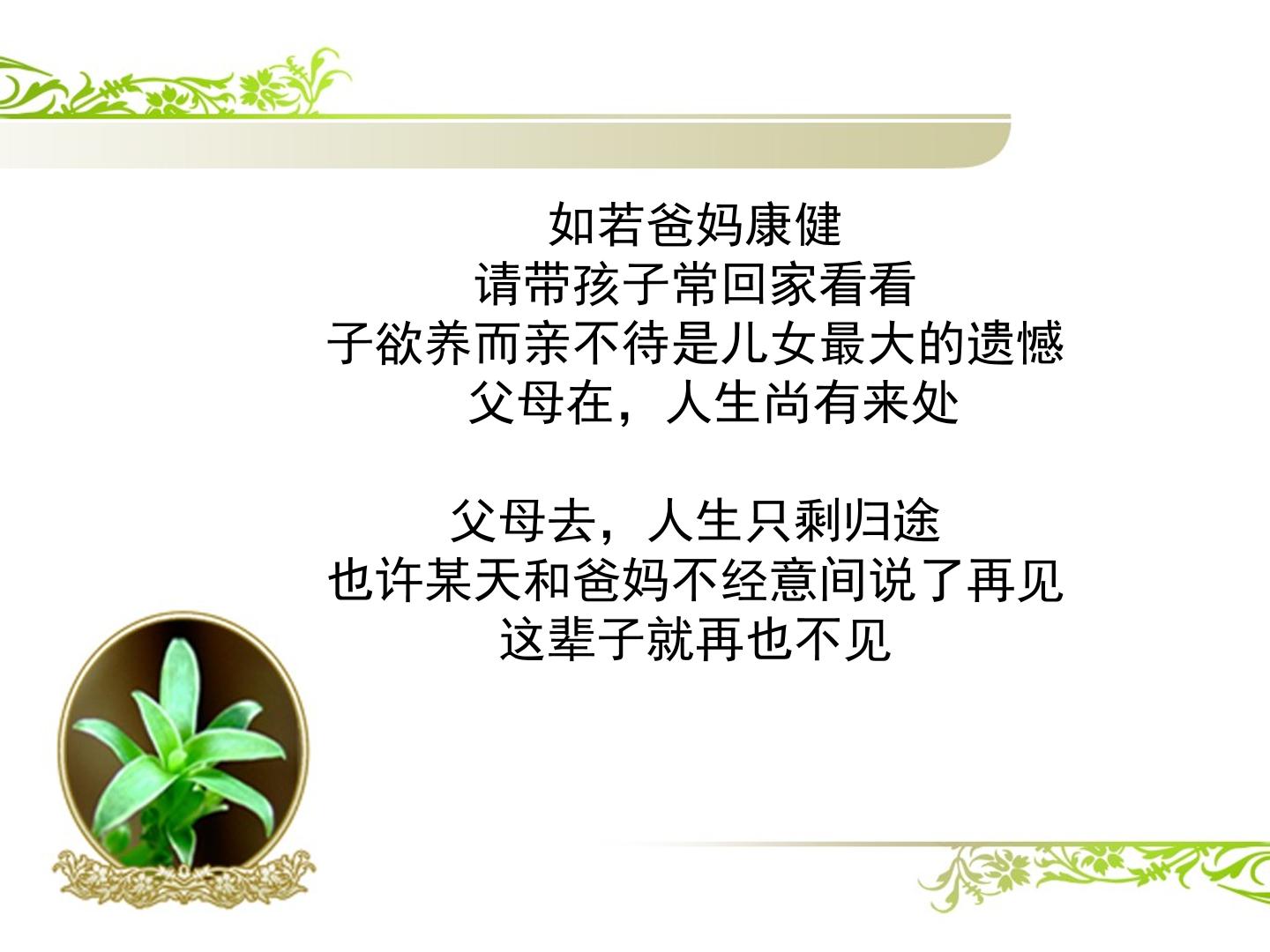 如若爸妈康健
请带孩子常回家看看
子欲养而亲不待是儿女最大的遗憾
父母在，人生尚有来处

父母去，人生只剩归途
也许某天和爸妈不经意间说了再见
这辈子就再也不见